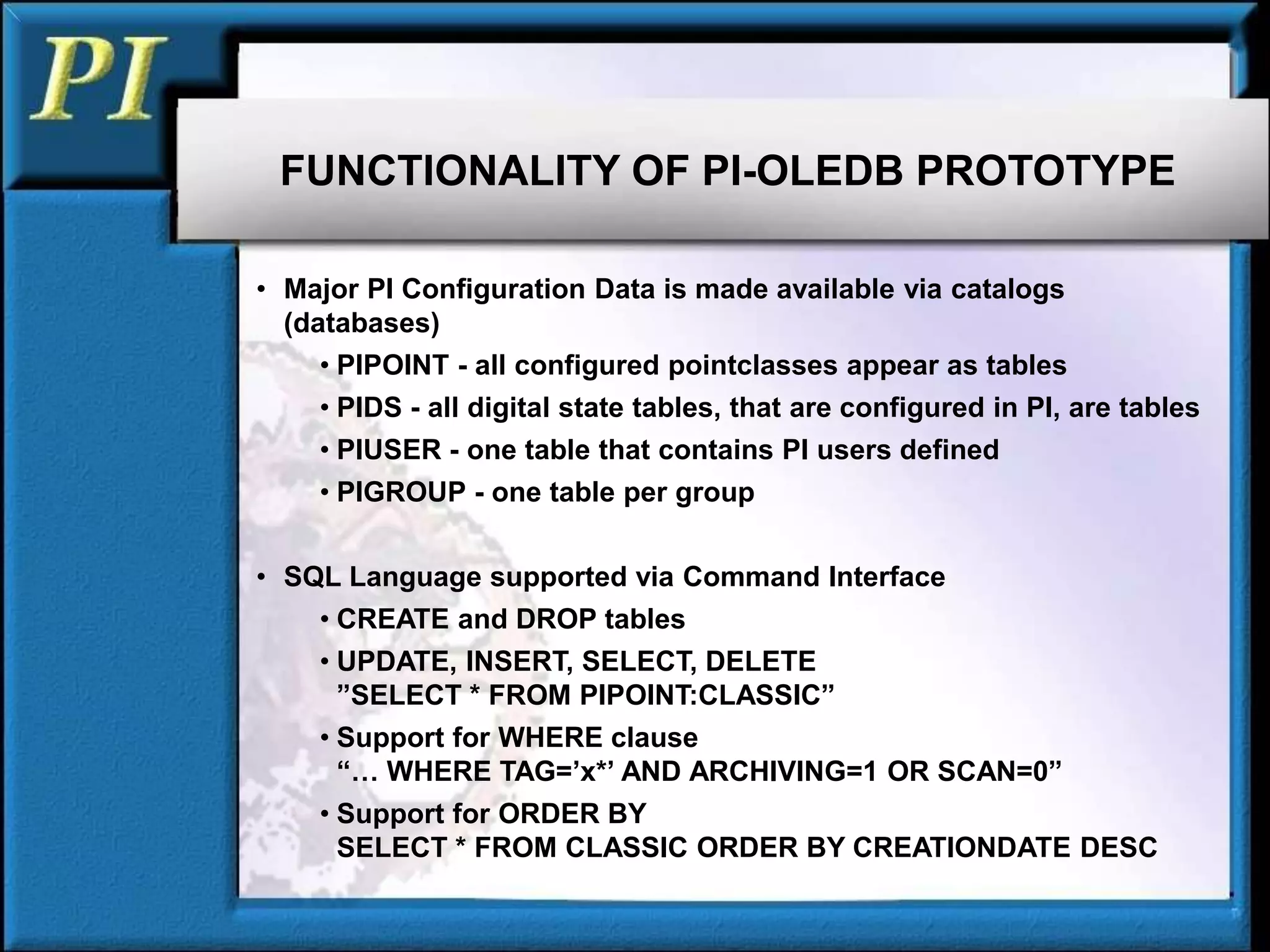 PI

FUNCTIONALITY OF PI-OLEDB PROTOTYPE

• Major PI Configuration Data is made available via catalogs (databases)
• PIPOINT - all configured pointclasses appear as tables
• PIDS - all digital state tables, that are configured in PI, are tables
• PIUSER - one table that contains PI users defined
• PIGROUP - one table per group

• SQL Language supported via Command Interface
• CREATE and DROP tables
• UPDATE, INSERT, SELECT, DELETE
”SELECT * FROM PIPOINT:CLASSIC”
• Support for WHERE clause
“… WHERE TAG=’x*’ AND ARCHIVING=1 OR SCAN=0”
• Support for ORDER BY
SELECT * FROM CLASSIC ORDER BY CREATIONDATE DESC